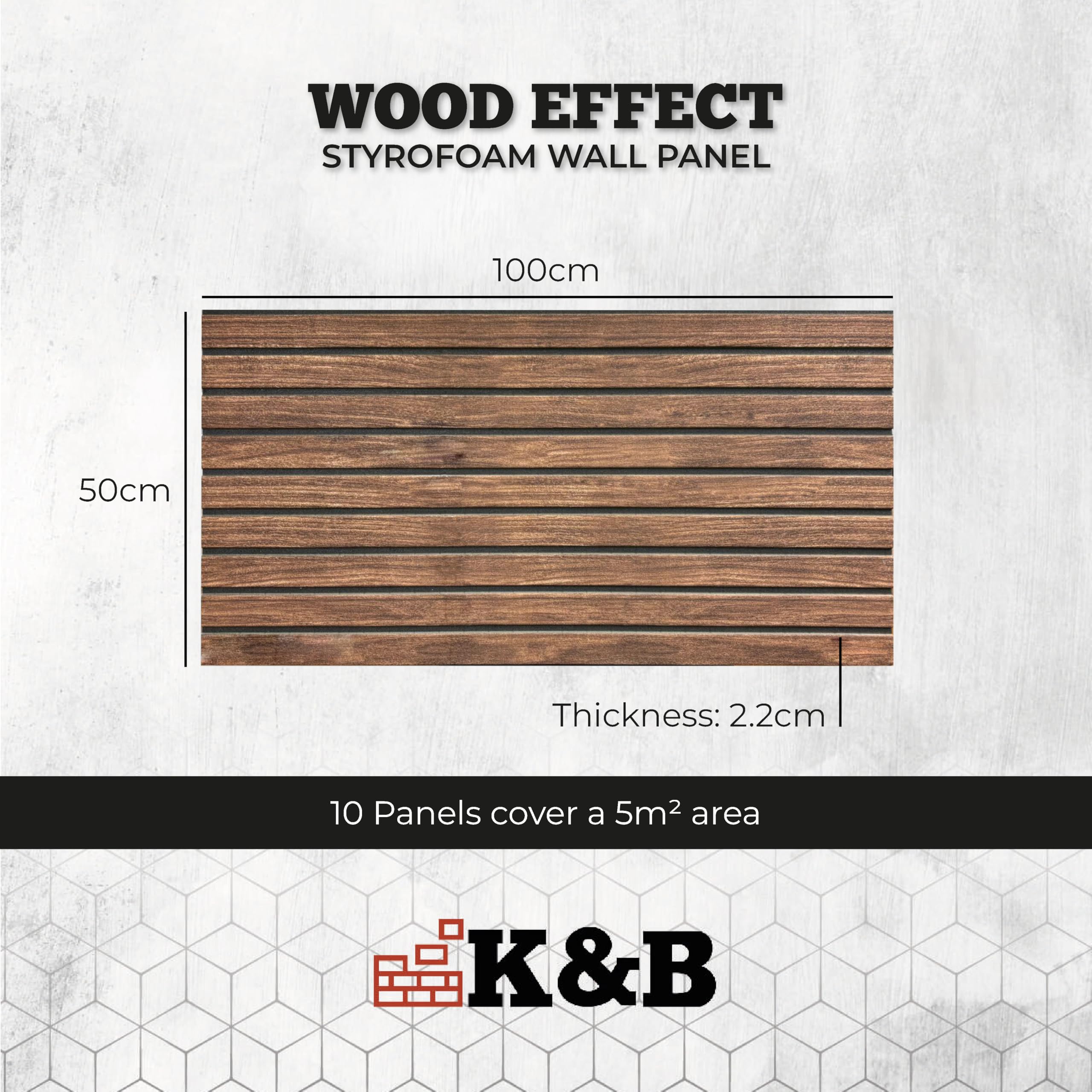 WOOD EFFECT
STYROFOAM WALL PANEL

100cm

50cm

Thickness: 2.2cm

10 Panels cover a $5m^2$ area

K&B